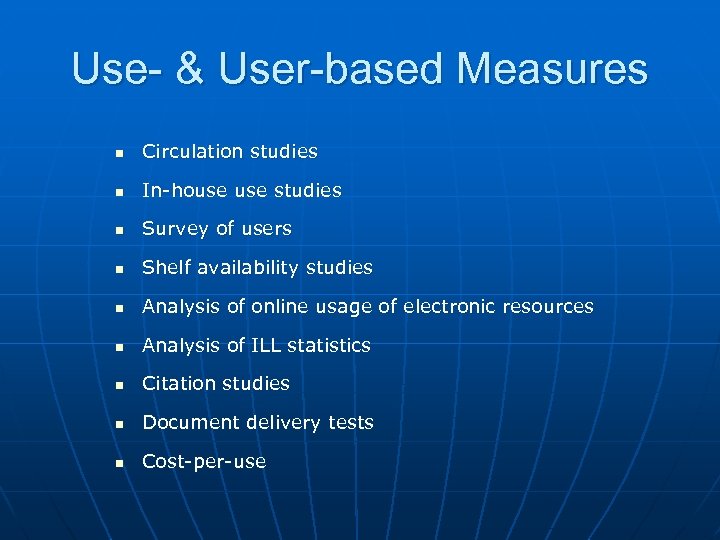 Use- & User-based Measures

- Circulation studies
- In-house use studies
- Survey of users
- Shelf availability studies
- Analysis of online usage of electronic resources
- Analysis of ILL statistics
- Citation studies
- Document delivery tests
- Cost-per-use